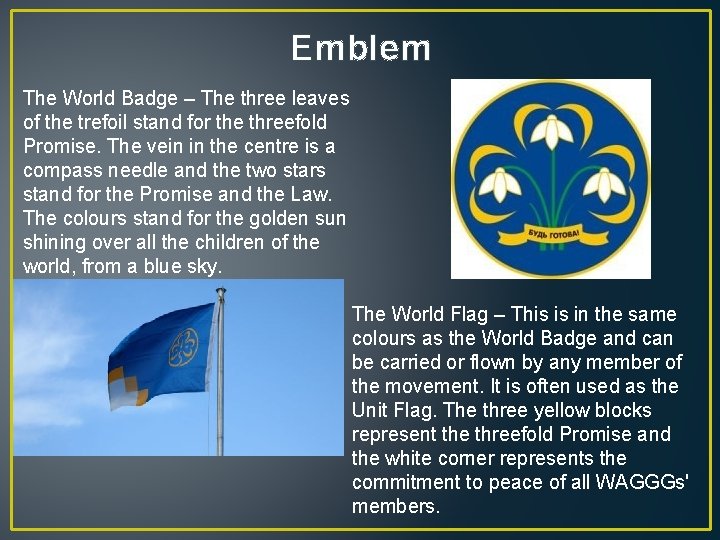 Emblem

The World Badge – The three leaves of the trefoil stand for the threefold Promise. The vein in the centre is a compass needle and the two stars stand for the Promise and the Law. The colours stand for the golden sun shining over all the children of the world, from a blue sky.

БУДЬ ГОТОВА!

The World Flag – This is in the same colours as the World Badge and can be carried or flown by any member of the movement. It is often used as the Unit Flag. The three yellow blocks represent the threefold Promise and the white corner represents the commitment to peace of all WAGGGs' members.